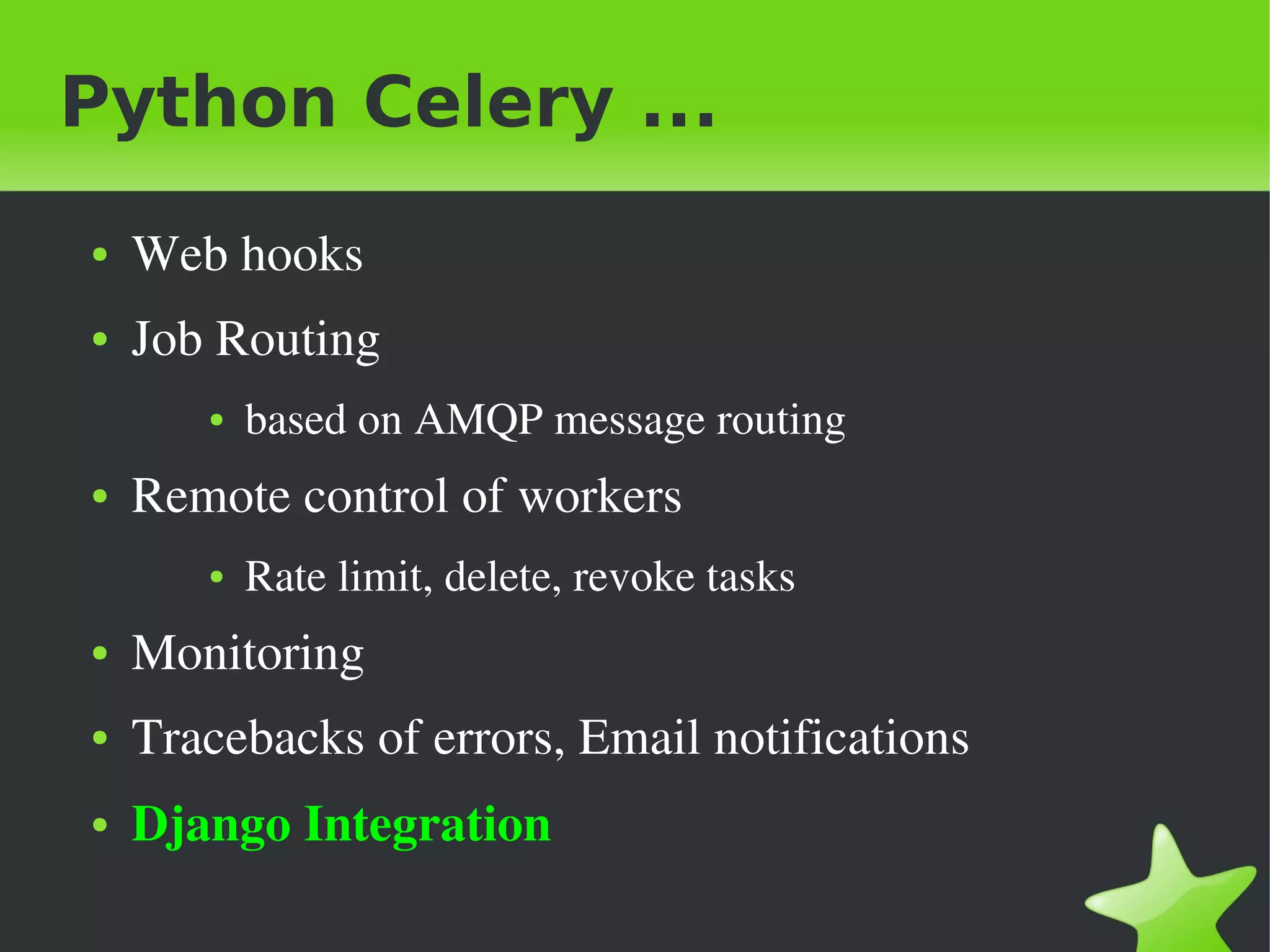 Python Celery ...

- Web hooks
- Job Routing
  - based on AMQP message routing
- Remote control of workers
  - Rate limit, delete, revoke tasks
- Monitoring
- Tracebacks of errors, Email notifications
- Django Integration